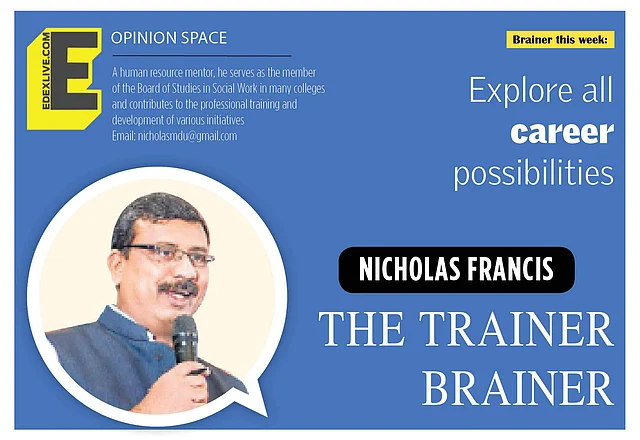 EDEXLIVE.COM
E

OPINION SPACE

A human resource mentor, he serves as the member of the Board of Studies in Social Work in many colleges and contributes to the professional training and development of various initiatives
Email: nicholasmdu@gmail.com

Brainer this week:

Explore all career possibilities

NICHOLAS FRANCIS

THE TRAINER BRAINER